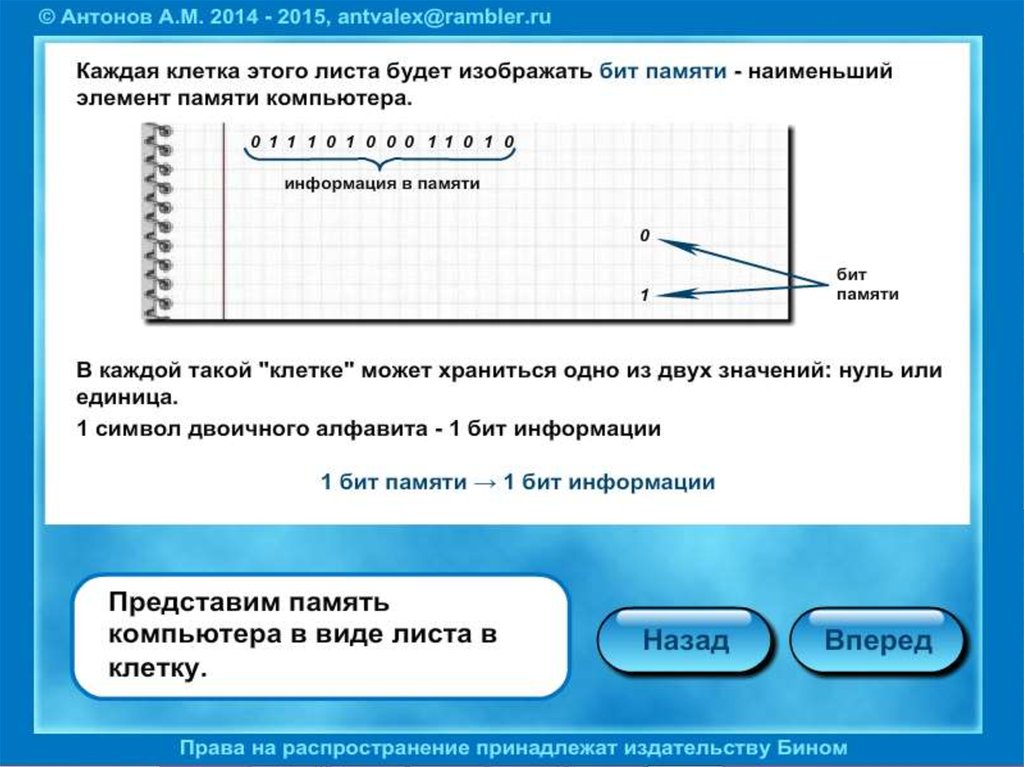 © Антонов А.М. 2014 - 2015, antvalex@rambler.ru

Каждая клетка этого листа будет изображать бит памяти - наименьший элемент памяти компьютера.

0 1 1 1 0 1 0 0 0 1 1 0 1 0

информация в памяти

0

1

бит памяти

В каждой такой "клетке" может храниться одно из двух значений: нуль или единица.

1 символ двоичного алфавита - 1 бит информации

1 бит памяти → 1 бит информации

Представим память компьютера в виде листа в клетку.

Назад

Вперед

Права на распространение принадлежат издательству Бином